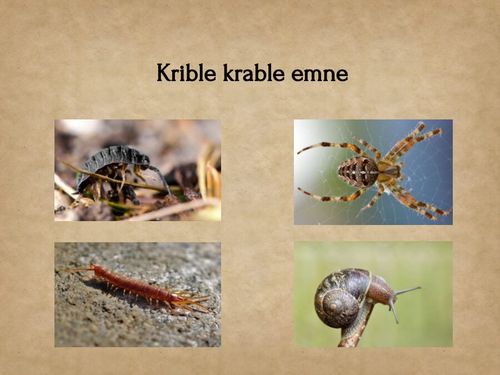 Krible krable emne